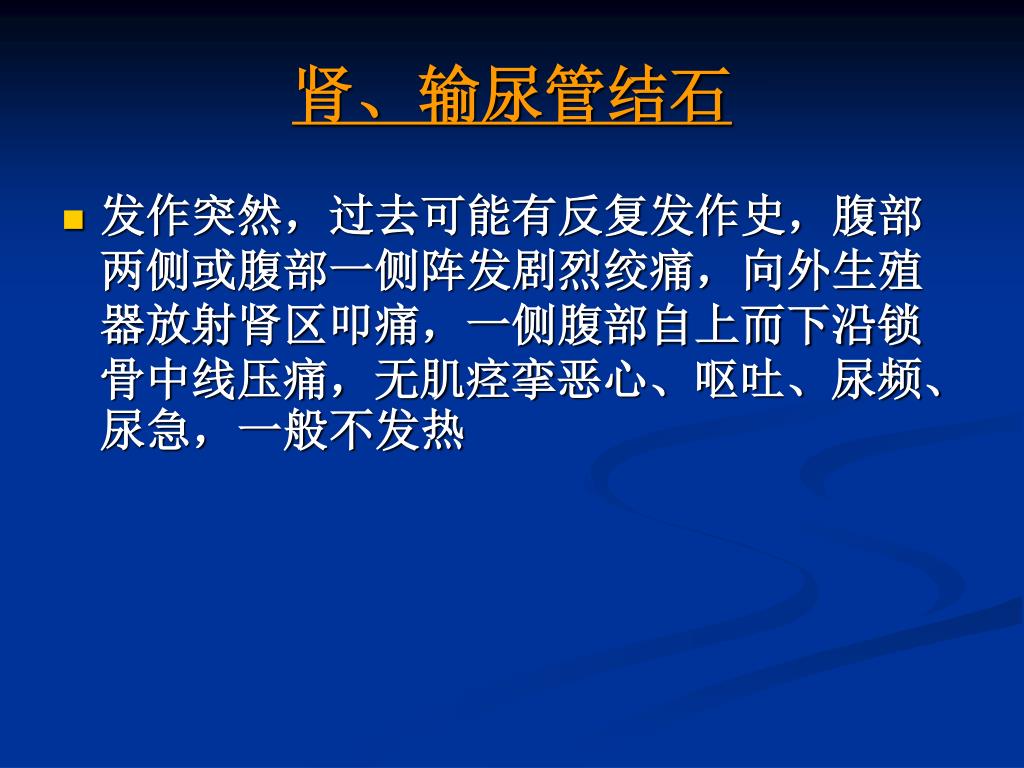 肾、输尿管结石

发作突然，过去可能有反复发作史，腹部两侧或腹部一侧阵发剧烈绞痛，向外生殖器放射肾区叩痛，一侧腹部自上而下沿锁骨中线压痛，无肌痉挛恶心、呕吐、尿频、尿急，一般不发热